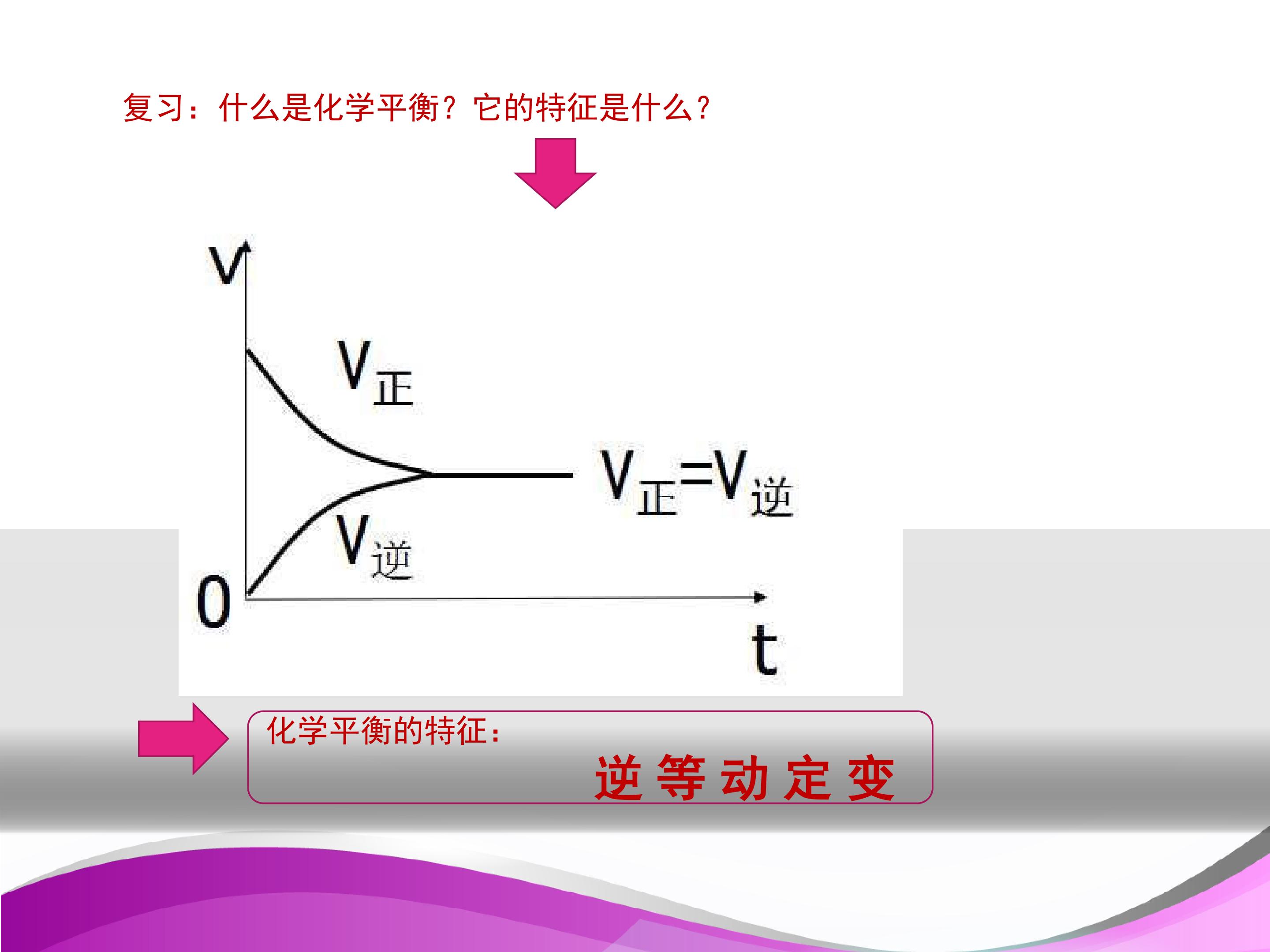 复习：什么是化学平衡？它的特征是什么？

v

$V_{正}$

$V_{正}=V_{逆}$

$V_{逆}$

0

t

化学平衡的特征：

逆 等 动 定 变